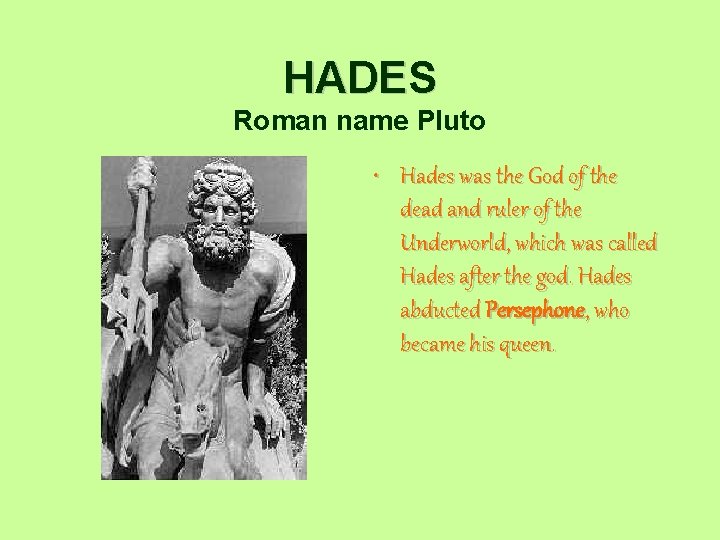 HADES
Roman name Pluto

• Hades was the God of the dead and ruler of the Underworld, which was called Hades after the god. Hades abducted Persephone, who became his queen.